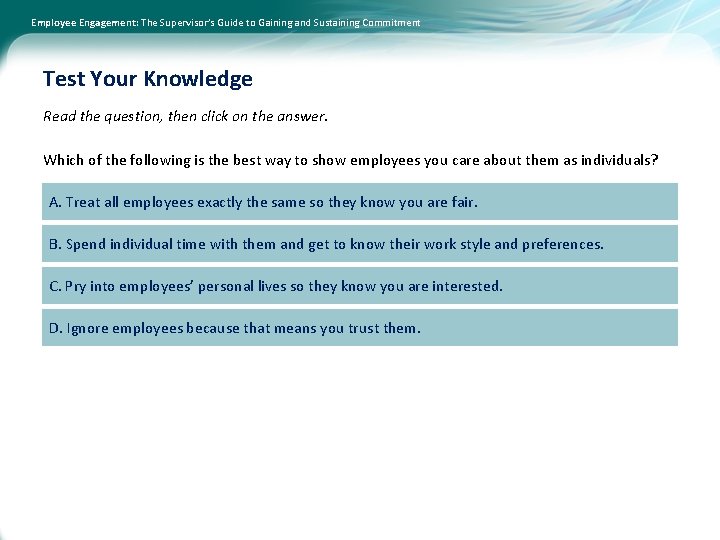 Employee Engagement: The Supervisor's Guide to Gaining and Sustaining Commitment

Test Your Knowledge

Read the question, then click on the answer.

Which of the following is the best way to show employees you care about them as individuals?

A. Treat all employees exactly the same so they know you are fair.

B. Spend individual time with them and get to know their work style and preferences.

C. Pry into employees' personal lives so they know you are interested.

D. Ignore employees because that means you trust them.